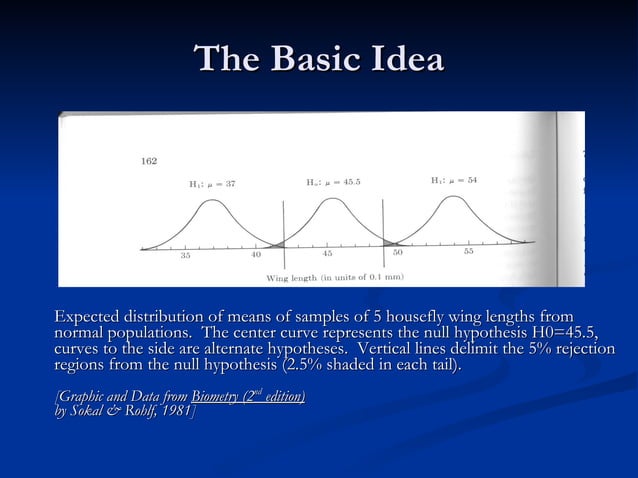 The Basic Idea

162

$H_1: \mu = 37$

$H_0: \mu = 45.5$

$H_1: \mu = 54$

35 40 45 50 55

Wing length (in units of 0.1 mm)

Expected distribution of means of samples of 5 housefly wing lengths from normal populations. The center curve represents the null hypothesis H0=45.5, curves to the side are alternate hypotheses. Vertical lines delimit the 5% rejection regions from the null hypothesis (2.5% shaded in each tail).

[Graphic and Data from Biometry ($2^{nd}$ edition) by Sokal & Rohlf, 1981]